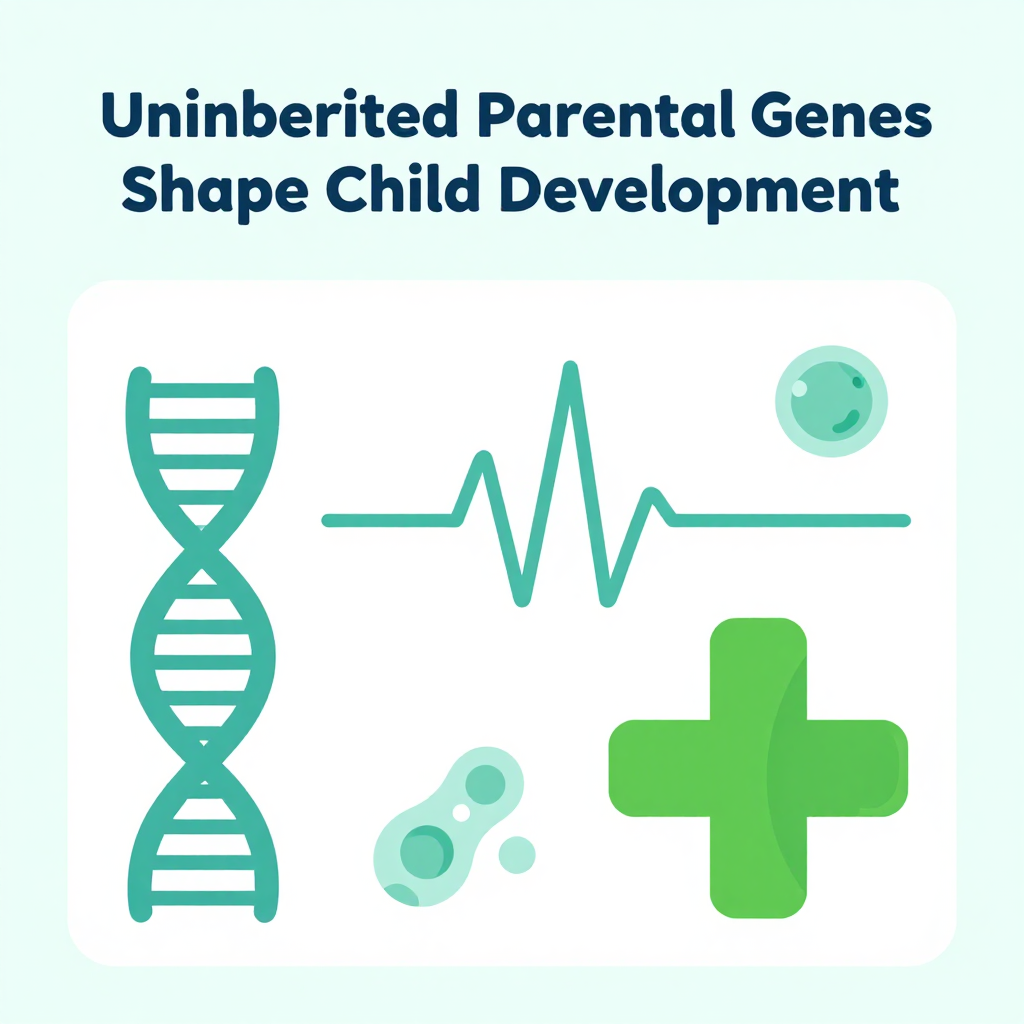 Uninberited Parental Genes Shape Child Development